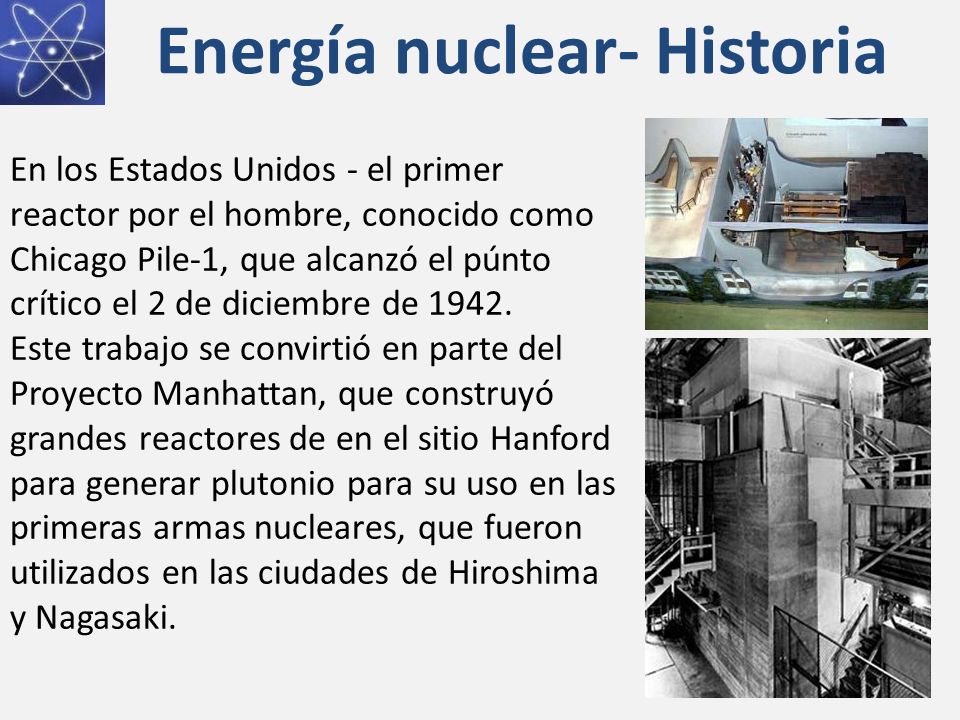 Energía nuclear- Historia

En los Estados Unidos - el primer reactor por el hombre, conocido como Chicago Pile-1, que alcanzó el púnto crítico el 2 de diciembre de 1942. Este trabajo se convirtió en parte del Proyecto Manhattan, que construyó grandes reactores de en el sitio Hanford para generar plutonio para su uso en las primeras armas nucleares, que fueron utilizados en las ciudades de Hiroshima y Nagasaki.